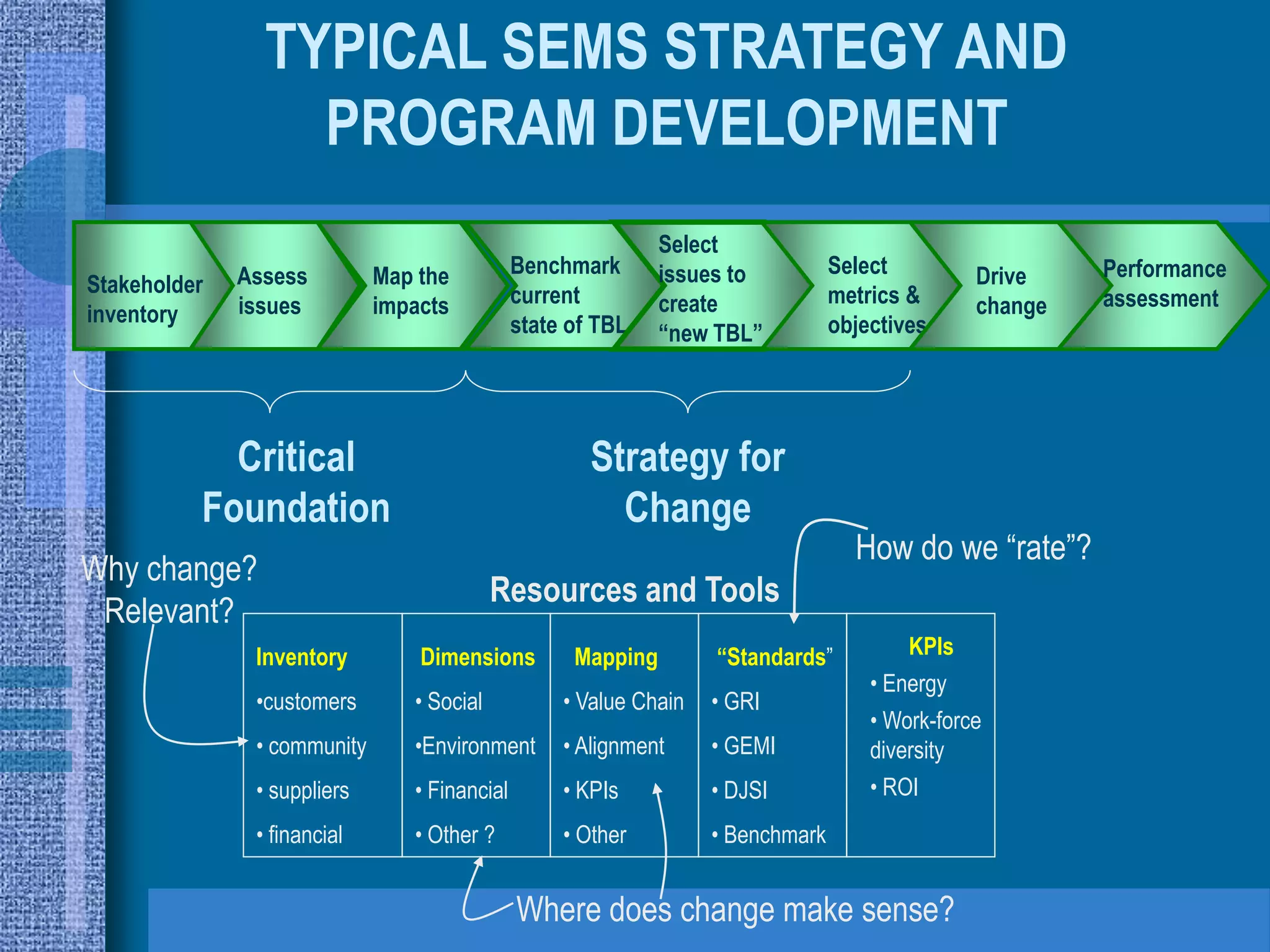 TYPICAL SEMS STRATEGY AND PROGRAM DEVELOPMENT

Stakeholder inventory

Assess issues

Map the impacts

Benchmark current state of TBL

Select issues to create "new TBL"

Select metrics & objectives

Drive change

Performance assessment

Critical Foundation

Strategy for Change

How do we "rate"?

Why change? Relevant?

Resources and Tools

| Inventory | Dimensions | Mapping | "Standards" | KPIs |
|---|---|---|---|---|
| •customers | • Social | • Value Chain | • GRI | • Energy |
| • community | •Environment | • Alignment | • GEMI | • Work-force diversity |
| • suppliers | • Financial | • KPIs | • DJSI | • ROI |
| • financial | • Other ? | • Other | • Benchmark | |

Where does change make sense?